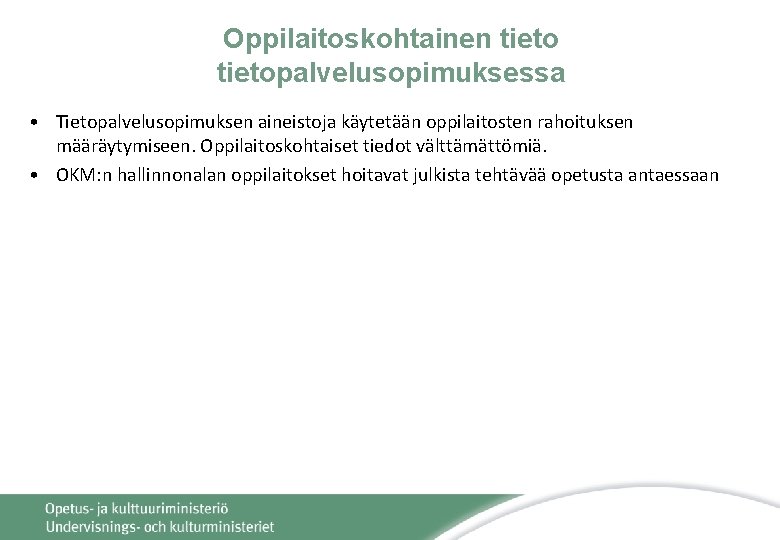 Oppilaitoskohtainen tieto tietopalvelusopimuksessa

• Tietopalvelusopimuksen aineistoja käytetään oppilaitosten rahoituksen määräytymiseen. Oppilaitoskohtaiset tiedot välttämättömiä.
• OKM:n hallinnonalan oppilaitokset hoitavat julkista tehtävää opetusta antaessaan

Opetus- ja kulttuuriministeriö
Undervisnings- och kulturministeriet